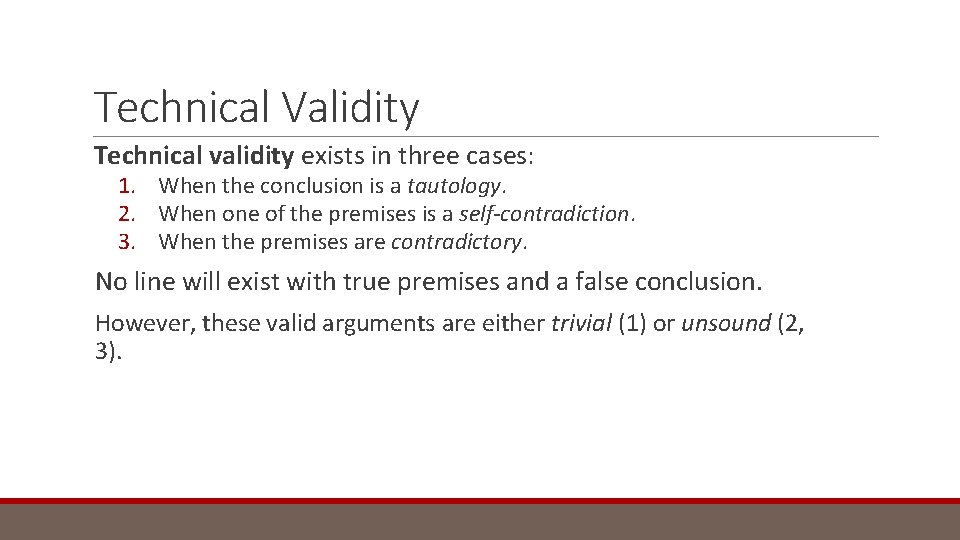 Technical Validity

Technical validity exists in three cases:

1. When the conclusion is a tautology.
2. When one of the premises is a self-contradiction.
3. When the premises are contradictory.

No line will exist with true premises and a false conclusion.

However, these valid arguments are either trivial (1) or unsound (2, 3).